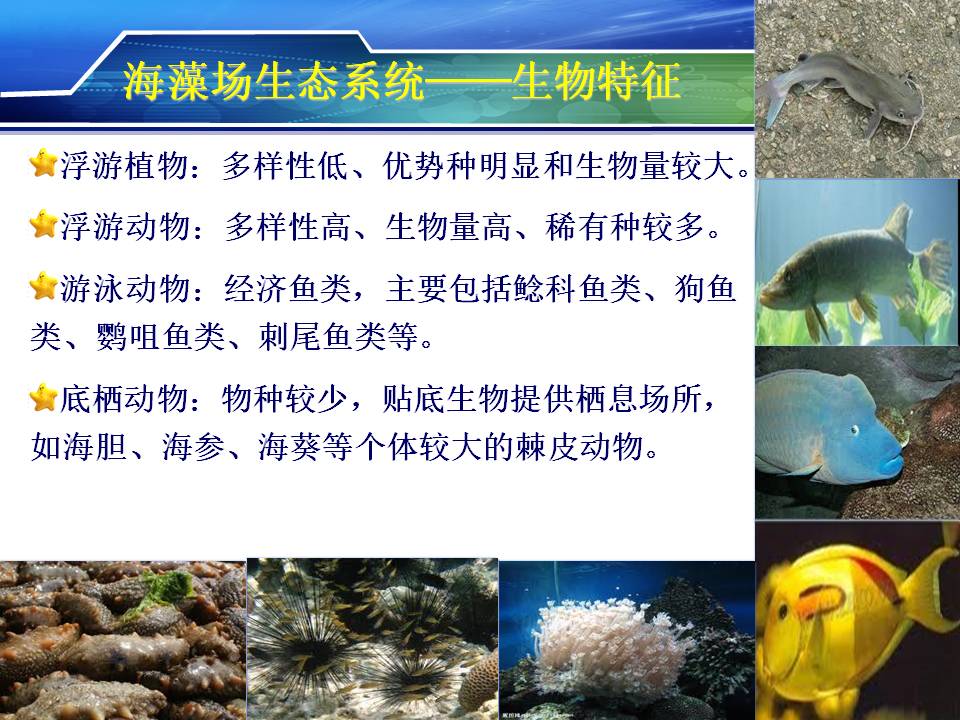 海藻场生态系统——生物特征

浮游植物：多样性低、优势种明显和生物量较大。

浮游动物：多样性高、生物量高、稀有种较多。

游泳动物：经济鱼类，主要包括鲶科鱼类、狗鱼类、鹦咀鱼类、刺尾鱼类等。

底栖动物：物种较少，贴底生物提供栖息场所，如海胆、海参、海葵等个体较大的棘皮动物。